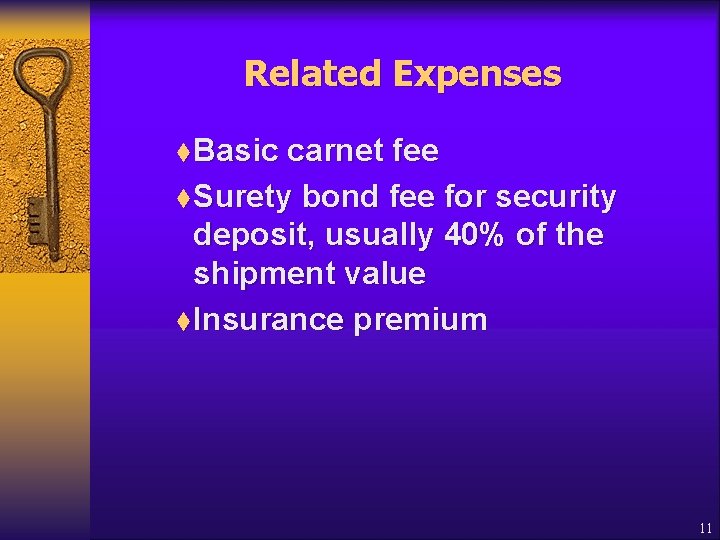 Related Expenses

♦Basic carnet fee

♦Surety bond fee for security deposit, usually 40% of the shipment value

♦Insurance premium

11